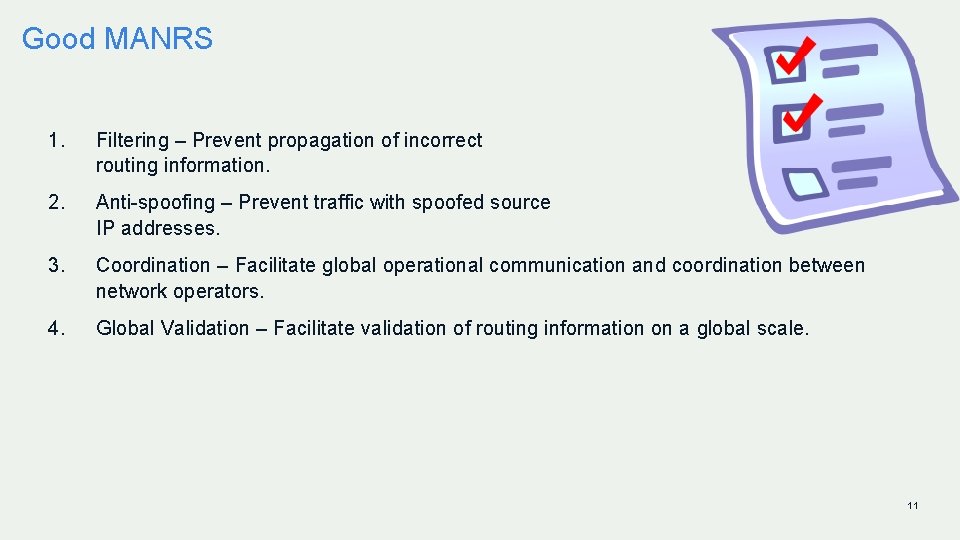 Good MANRS

1. Filtering – Prevent propagation of incorrect routing information.

2. Anti-spoofing – Prevent traffic with spoofed source IP addresses.

3. Coordination – Facilitate global operational communication and coordination between network operators.

4. Global Validation – Facilitate validation of routing information on a global scale.

11